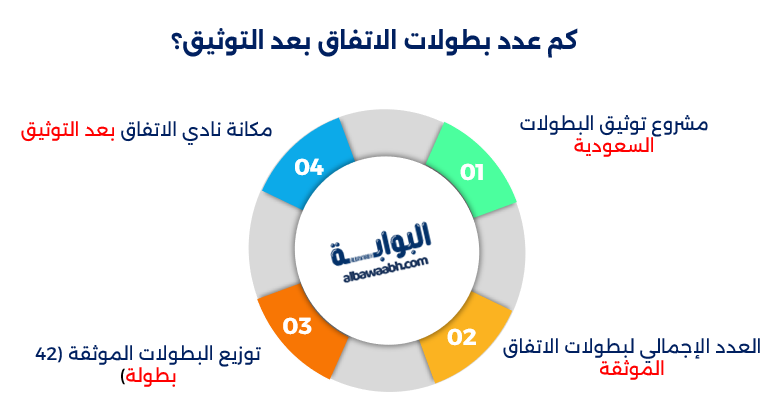 كم عدد بطولات الاتفاق بعد التوثيق؟

مشروع توثيق البطولات السعودية

01

العدد الإجمالي لبطولات الاتفاق الموثقة

02

توزيع البطولات الموثقة (42 بطولة)

03

مكانة نادي الاتفاق بعد التوثيق

04

البوابة
albawaabh.com